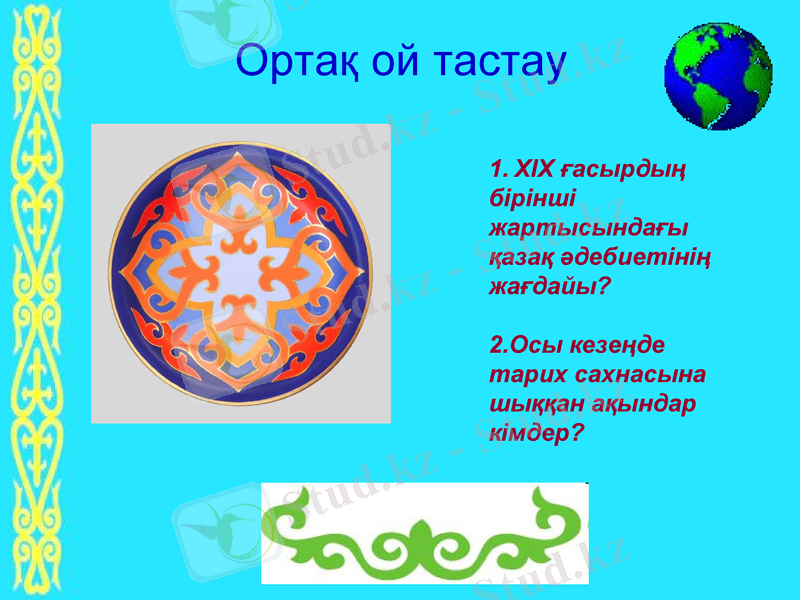 Ортақ ой тастау

1. XIX ғасырдың бірінші жартысындағы қазақ әдебиетінің жағдайы?

2.Осы кезеңде тарих сахнасына шыққан ақындар кімдер?

Stud.kz - Stud.kz